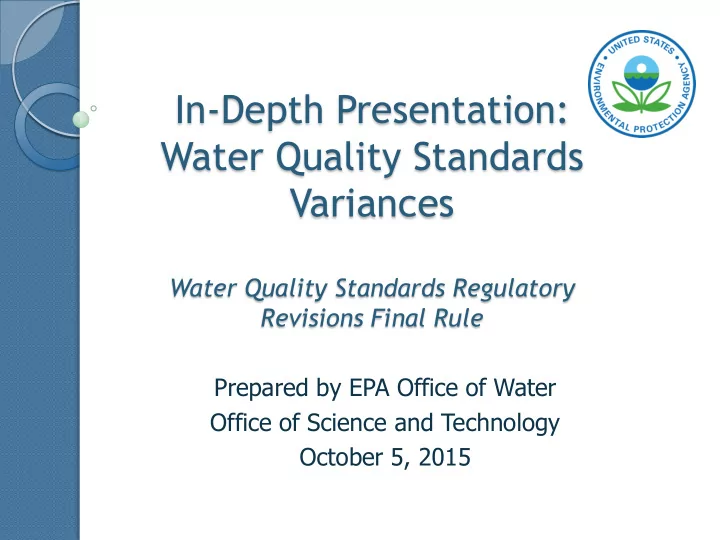 UNITED STATES ENVIRONMENTAL PROTECTION AGENCY

In-Depth Presentation: Water Quality Standards Variances

Water Quality Standards Regulatory Revisions Final Rule

Prepared by EPA Office of Water
Office of Science and Technology
October 5, 2015